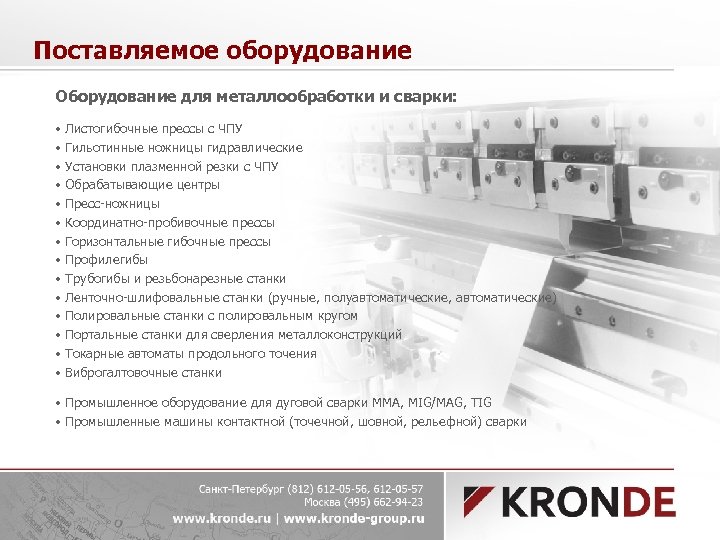 Поставляемое оборудование

Оборудование для металлообработки и сварки:

• Листогибочные прессы с ЧПУ
• Гильотинные ножницы гидравлические
• Установки плазменной резки с ЧПУ
• Обрабатывающие центры
• Пресс-ножницы
• Координатно-пробивочные прессы
• Горизонтальные гибочные прессы
• Профилегибы
• Трубогибы и резьбонарезные станки
• Ленточно-шлифовальные станки (ручные, полуавтоматические, автоматические)
• Полировальные станки с полировальным кругом
• Портальные станки для сверления металлоконструкций
• Токарные автоматы продольного точения
• Виброгалтовочные станки

• Промышленное оборудование для дуговой сварки MMA, MIG/MAG, TIG
• Промышленные машины контактной (точечной, шовной, рельефной) сварки

Санкт-Петербург (812) 612-05-56, 612-05-57
Москва (495) 662-94-23
www.kronde.ru | www.kronde-group.ru

KRONDE